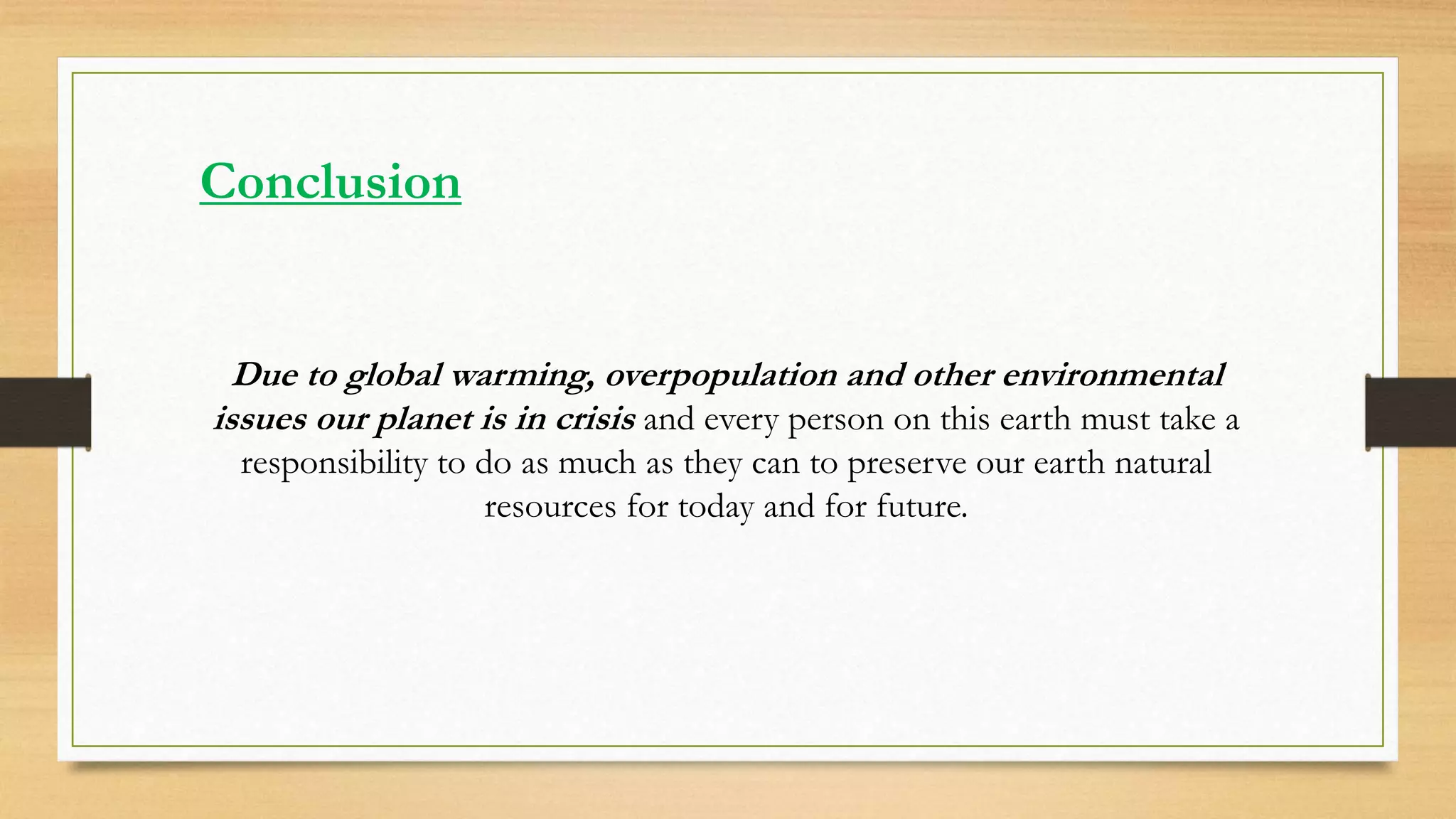 Conclusion

Due to global warming, overpopulation and other environmental issues our planet is in crisis and every person on this earth must take a responsibility to do as much as they can to preserve our earth natural resources for today and for future.